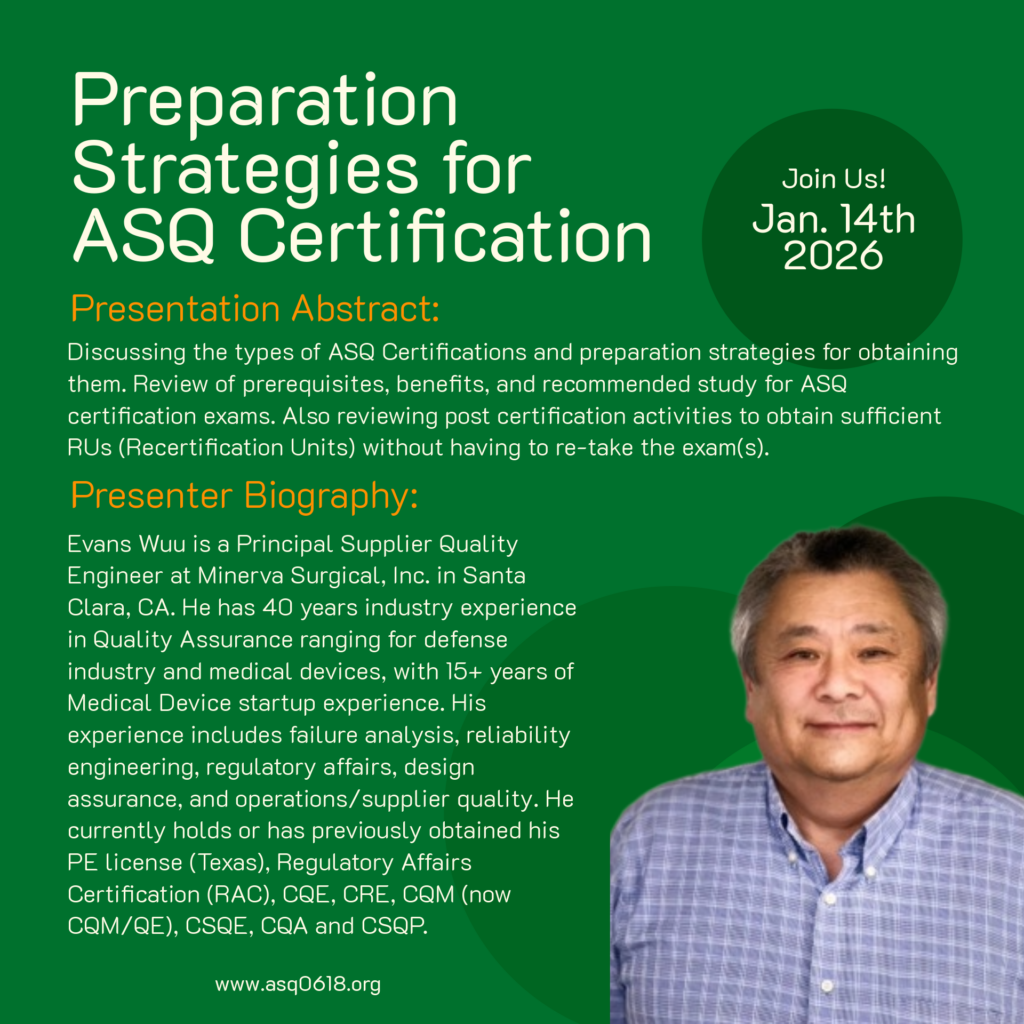 Preparation Strategies for ASQ Certification

Join Us!
Jan. 14th
2026

Presentation Abstract:

Discussing the types of ASQ Certifications and preparation strategies for obtaining them. Review of prerequisites, benefits, and recommended study for ASQ certification exams. Also reviewing post certification activities to obtain sufficient RUs (Recertification Units) without having to re-take the exam(s).

Presenter Biography:

Evans Wuu is a Principal Supplier Quality Engineer at Minerva Surgical, Inc. in Santa Clara, CA. He has 40 years industry experience in Quality Assurance ranging for defense industry and medical devices, with 15+ years of Medical Device startup experience. His experience includes failure analysis, reliability engineering, regulatory affairs, design assurance, and operations/supplier quality. He currently holds or has previously obtained his PE license (Texas), Regulatory Affairs Certification (RAC), CQE, CRE, CQM (now CQM/QE), CSQE, CQA and CSQP.

www.asq0618.org